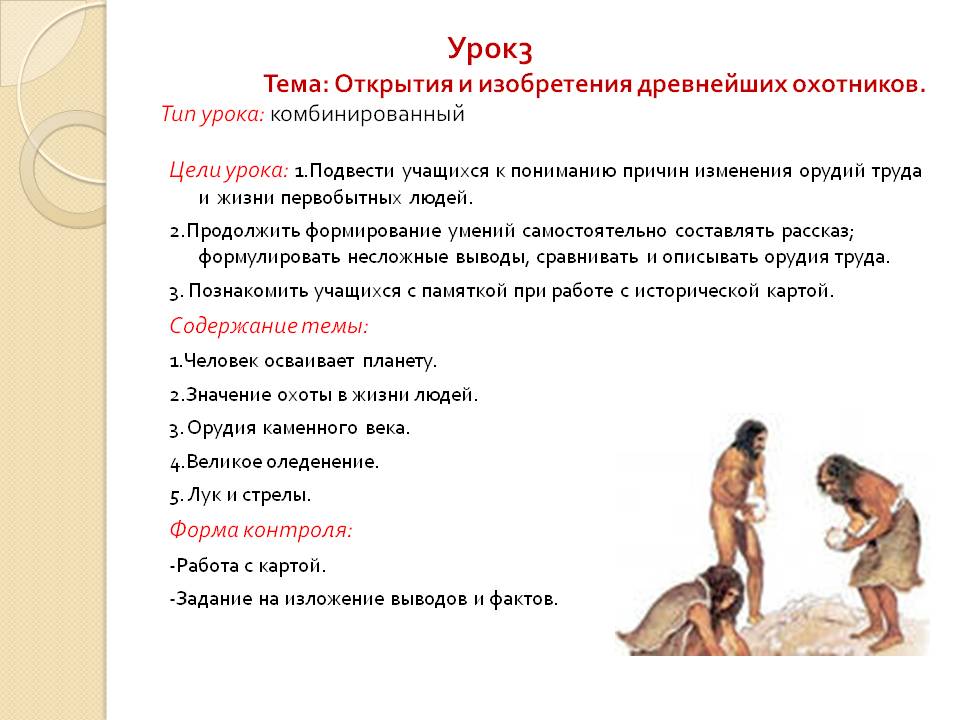 Урок3

Тема: Открытия и изобретения древнейших охотников.

Тип урока: комбинированный

Цели урока: 1.Подвести учащихся к пониманию причин изменения орудий труда и жизни первобытных людей.

2.Продолжить формирование умений самостоятельно составлять рассказ; формулировать несложные выводы, сравнивать и описывать орудия труда.

3. Познакомить учащихся с памяткой при работе с исторической картой.

Содержание темы:

1.Человек осваивает планету.

2.Значение охоты в жизни людей.

3. Орудия каменного века.

4.Великое оледенение.

5. Лук и стрелы.

Форма контроля:

-Работа с картой.

-Задание на изложение выводов и фактов.